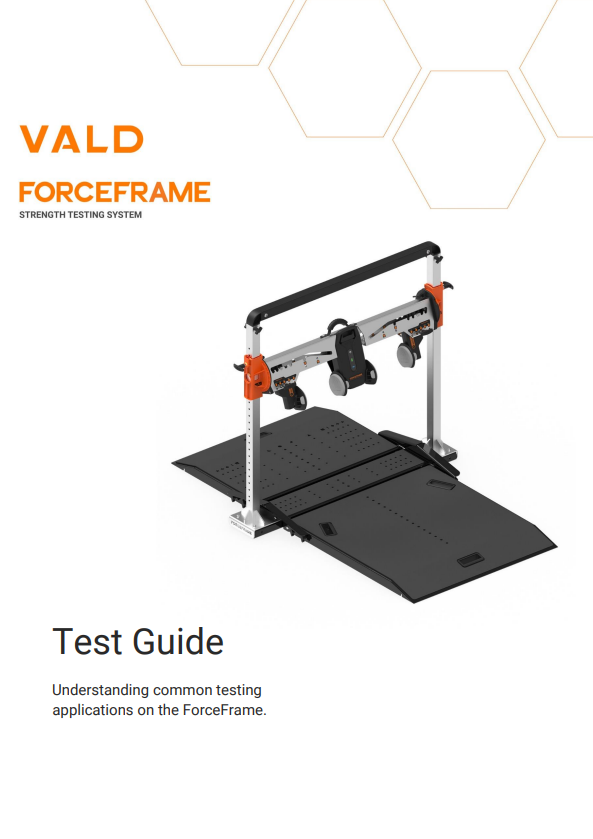 VALD

FORCEFRAME
STRENGTH TESTING SYSTEM

Test Guide

Understanding common testing applications on the ForceFrame.